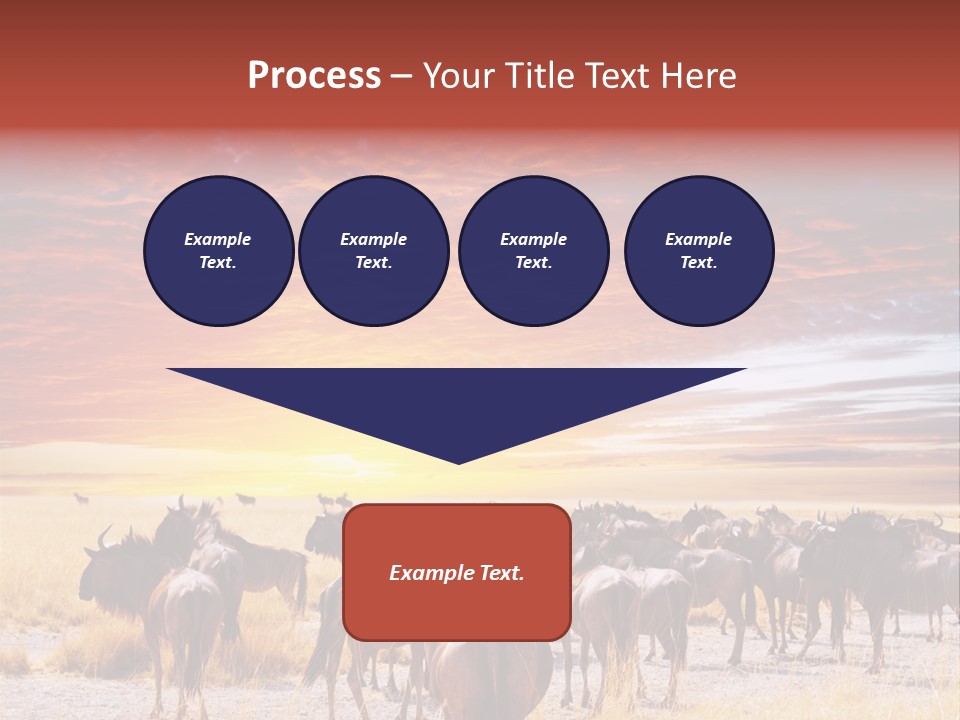 Process – Your Title Text Here

Example Text.

Example Text.

Example Text.

Example Text.

Example Text.